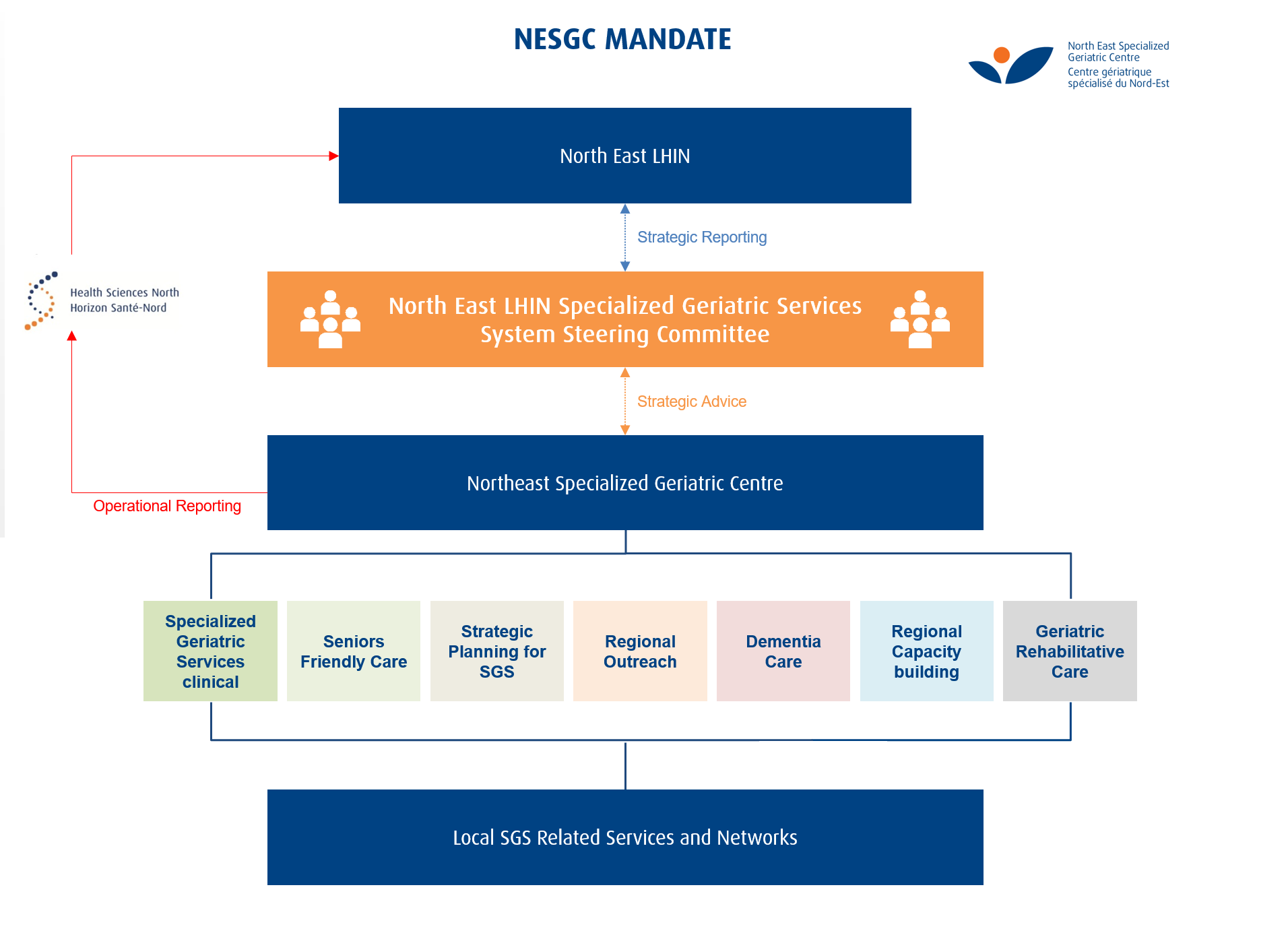 NESGC MANDATE

North East Specialized Geriatric Centre
Centre gériatrique spécialisé du Nord-Est

North East LHIN

Strategic Reporting

Health Sciences North
Horizon Santé-Nord

North East LHIN Specialized Geriatric Services System Steering Committee

Strategic Advice

Northeast Specialized Geriatric Centre

Operational Reporting

Specialized Geriatric Services clinical

Seniors Friendly Care

Strategic Planning for SGS

Regional Outreach

Dementia Care

Regional Capacity building

Geriatric Rehabilitative Care

Local SGS Related Services and Networks